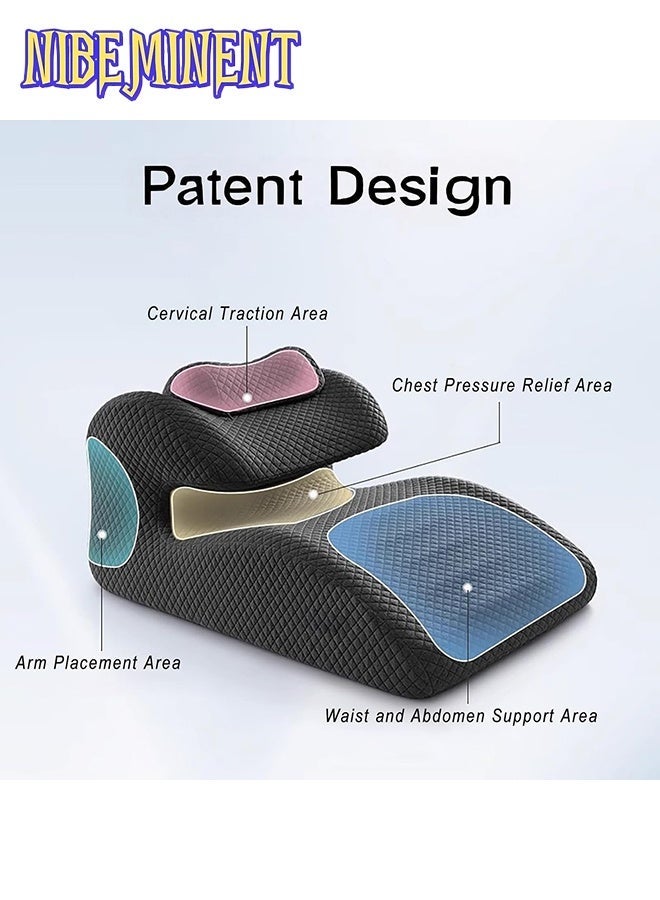 NIBEMINENT

Patent Design

Cervical Traction Area

Chest Pressure Relief Area

Arm Placement Area

Waist and Abdomen Support Area